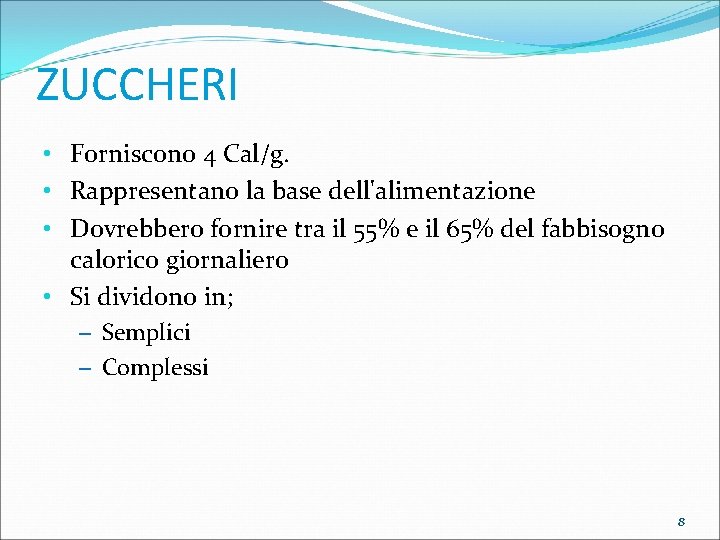 ZUCCHERI

• Forniscono 4 Cal/g.
• Rappresentano la base dell'alimentazione
• Dovrebbero fornire tra il 55% e il 65% del fabbisogno calorico giornaliero
• Si dividono in;
– Semplici
– Complessi

8